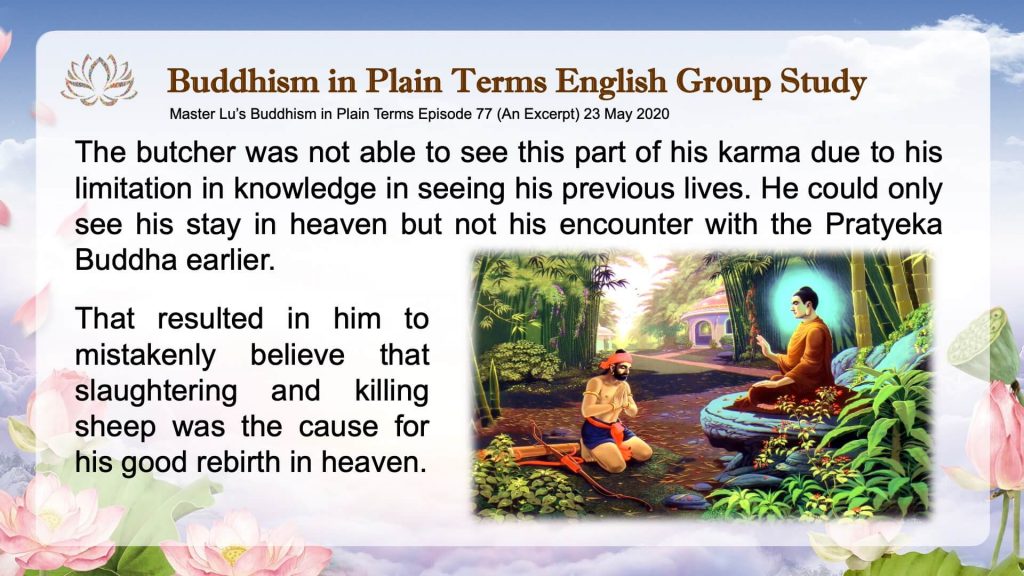 Buddhism in Plain Terms English Group Study

Master Lu's Buddhism in Plain Terms Episode 77 (An Excerpt) 23 May 2020

The butcher was not able to see this part of his karma due to his limitation in knowledge in seeing his previous lives. He could only see his stay in heaven but not his encounter with the Pratyeka Buddha earlier.

That resulted in him to mistakenly believe that slaughtering and killing sheep was the cause for his good rebirth in heaven.